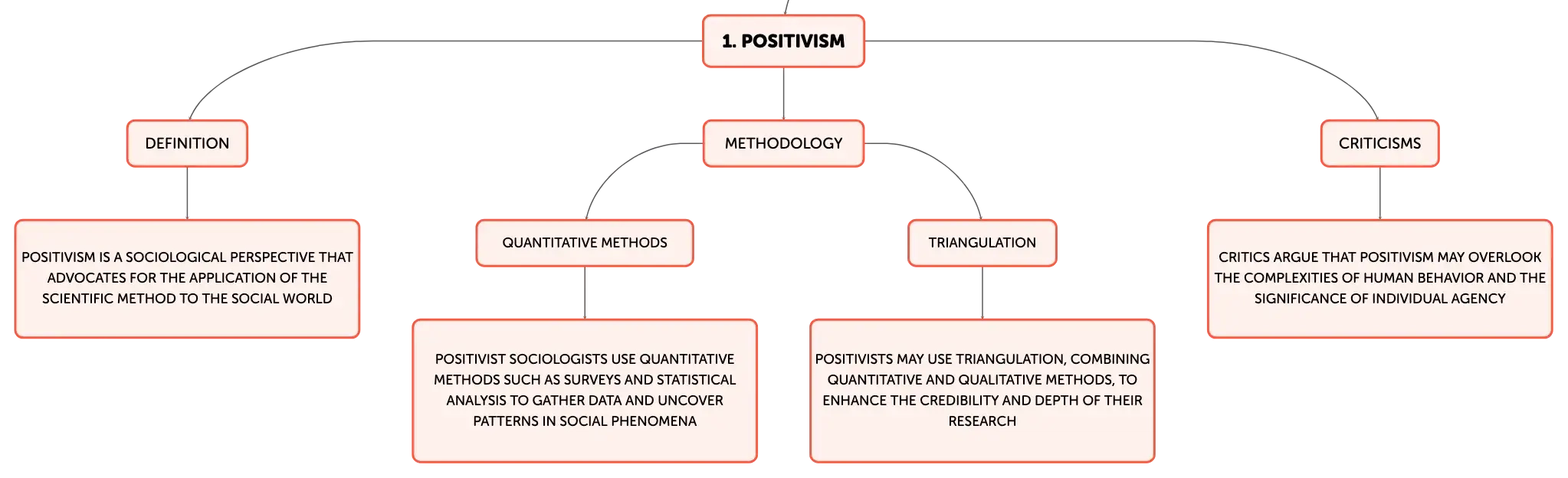 1. POSITIVISM

DEFINITION

POSITIVISM IS A SOCIOLOGICAL PERSPECTIVE THAT ADVOCATES FOR THE APPLICATION OF THE SCIENTIFIC METHOD TO THE SOCIAL WORLD

METHODOLOGY

QUANTITATIVE METHODS

POSITIVIST SOCIOLOGISTS USE QUANTITATIVE METHODS SUCH AS SURVEYS AND STATISTICAL ANALYSIS TO GATHER DATA AND UNCOVER PATTERNS IN SOCIAL PHENOMENA

TRIANGULATION

POSITIVISTS MAY USE TRIANGULATION, COMBINING QUANTITATIVE AND QUALITATIVE METHODS, TO ENHANCE THE CREDIBILITY AND DEPTH OF THEIR RESEARCH

CRITICISMS

CRITICS ARGUE THAT POSITIVISM MAY OVERLOOK THE COMPLEXITIES OF HUMAN BEHAVIOR AND THE SIGNIFICANCE OF INDIVIDUAL AGENCY